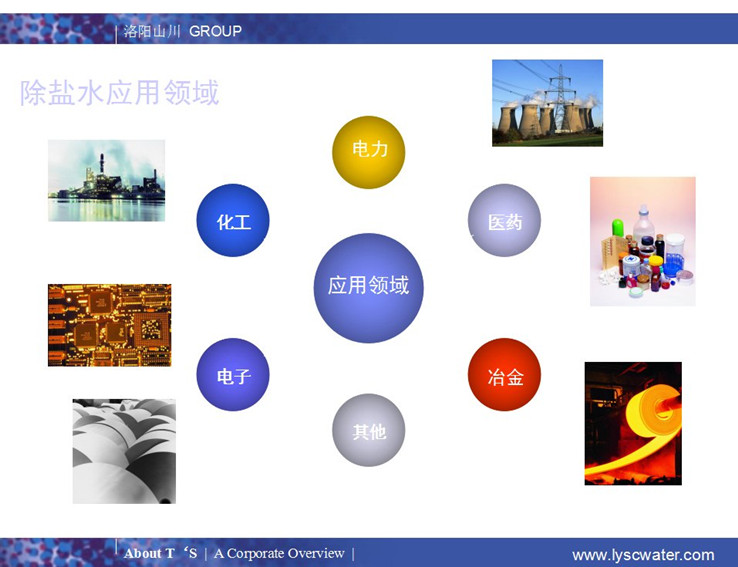 洛阳山川 GROUP

除盐水应用领域

电力

化工

医药

应用领域

电子

冶金

其他

About T ‘S | A Corporate Overview |

www.lyscwater.com